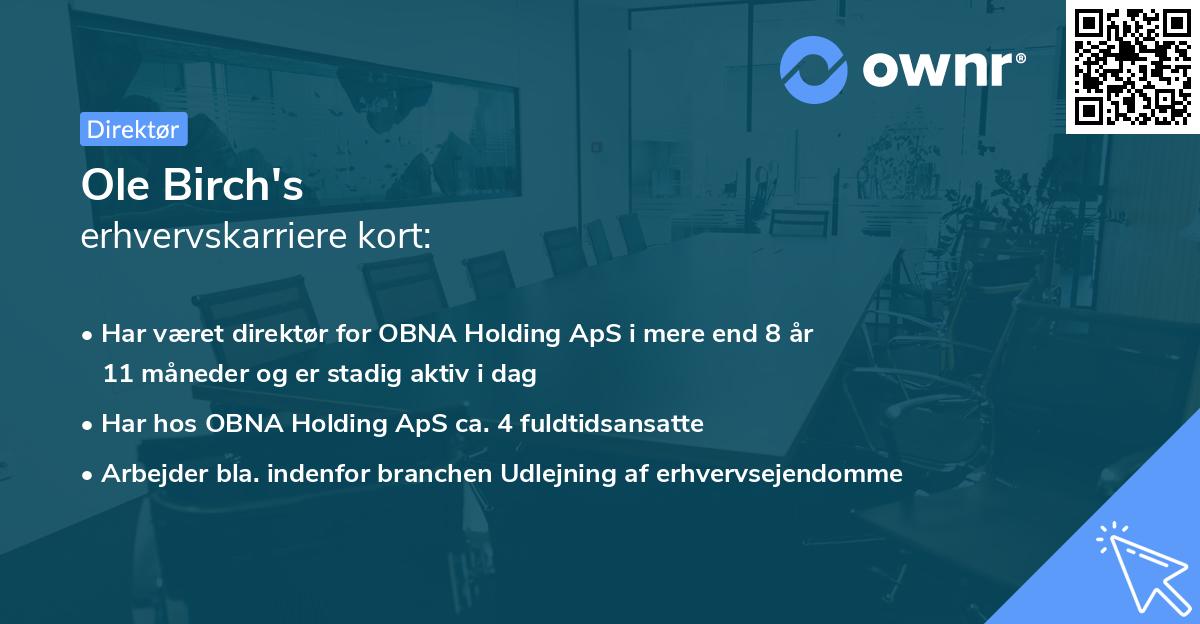 ownr®

Direktør

Ole Birch's
erhvervskarriere kort:

• Har været direktør for OBNA Holding ApS i mere end 8 år 11 måneder og er stadig aktiv i dag
• Har hos OBNA Holding ApS ca. 4 fuldtidsansatte
• Arbejder bla. indenfor branchen Udlejning af erhvervsejendomme